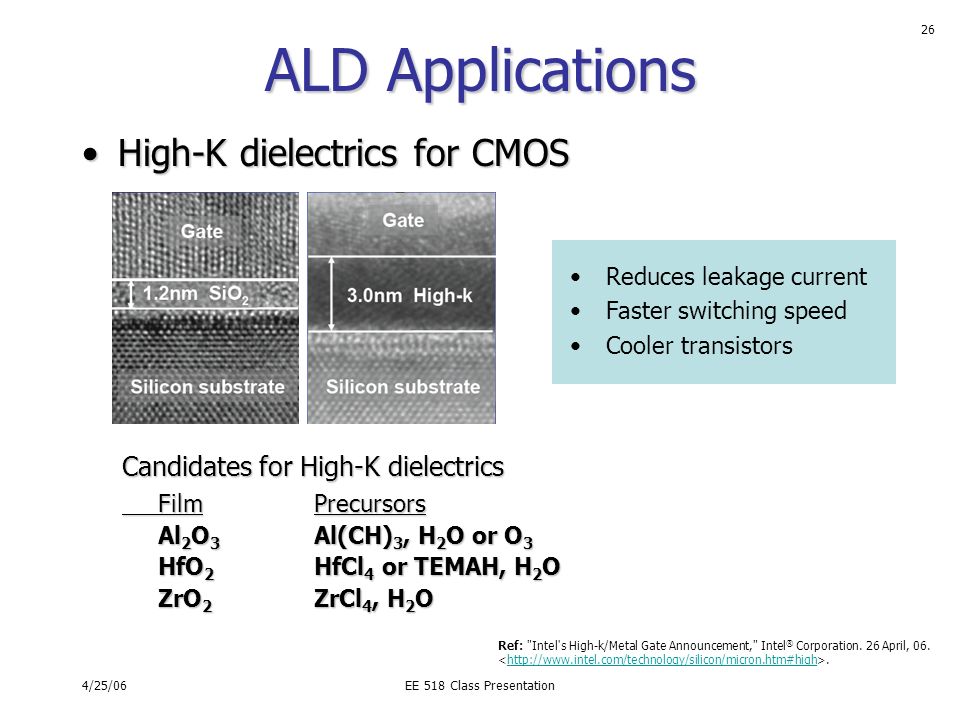 26

ALD Applications

• High-K dielectrics for CMOS

Gate
1.2nm $SiO_2$
Silicon substrate

Gate
3.0nm High-k
Silicon substrate

• Reduces leakage current
• Faster switching speed
• Cooler transistors

Candidates for High-K dielectrics

| Film | Precursors |
|---|---|
| $Al_2O_3$ | $Al(CH)_3$, $H_2O$ or $O_3$ |
| $HfO_2$ | $HfCl_4$ or TEMAH, $H_2O$ |
| $ZrO_2$ | $ZrCl_4$, $H_2O$ |

Ref: "Intel's High-k/Metal Gate Announcement," Intel® Corporation. 26 April, 06. <http://www.intel.com/technology/silicon/micron.htm#high>.

4/25/06

EE 518 Class Presentation